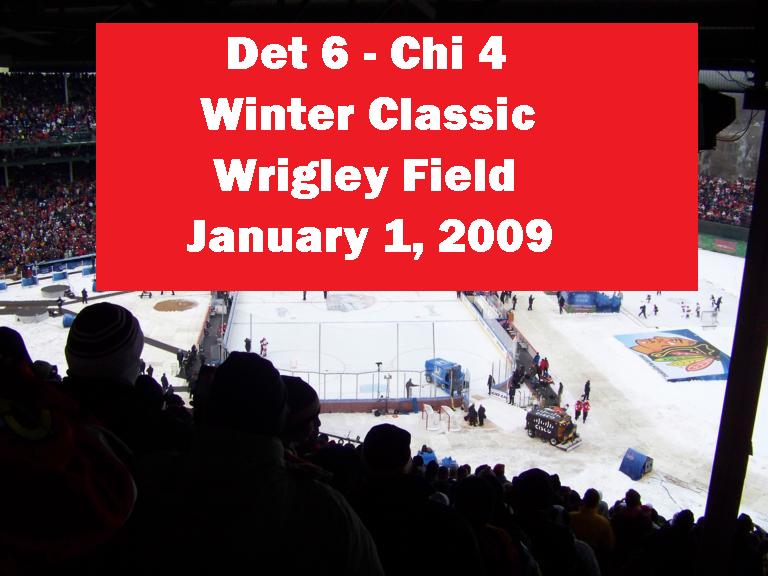 Det 6 - Chi 4
Winter Classic
Wrigley Field
January 1, 2009